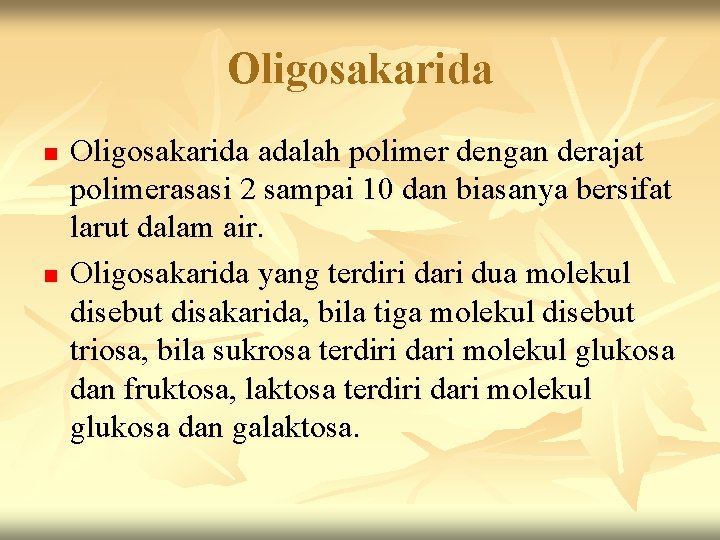 Oligosakarida

Oligosakarida adalah polimer dengan derajat polimerasasi 2 sampai 10 dan biasanya bersifat larut dalam air.

Oligosakarida yang terdiri dari dua molekul disebut disakarida, bila tiga molekul disebut triosa, bila sukrosa terdiri dari molekul glukosa dan fruktosa, laktosa terdiri dari molekul glukosa dan galaktosa.